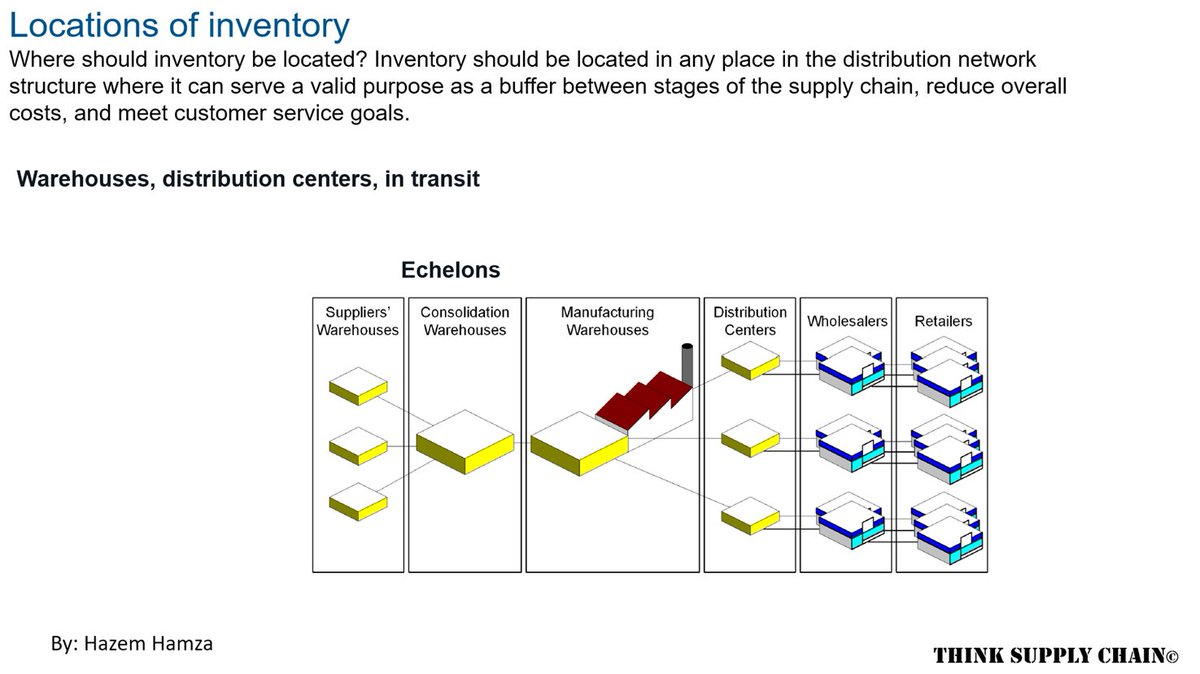 Locations of inventory

Where should inventory be located? Inventory should be located in any place in the distribution network structure where it can serve a valid purpose as a buffer between stages of the supply chain, reduce overall costs, and meet customer service goals.

Warehouses, distribution centers, in transit

Echelons

Suppliers' Warehouses

Consolidation Warehouses

Manufacturing Warehouses

Distribution Centers

Wholesalers

Retailers

By: Hazem Hamza

THINK SUPPLY CHAIN©